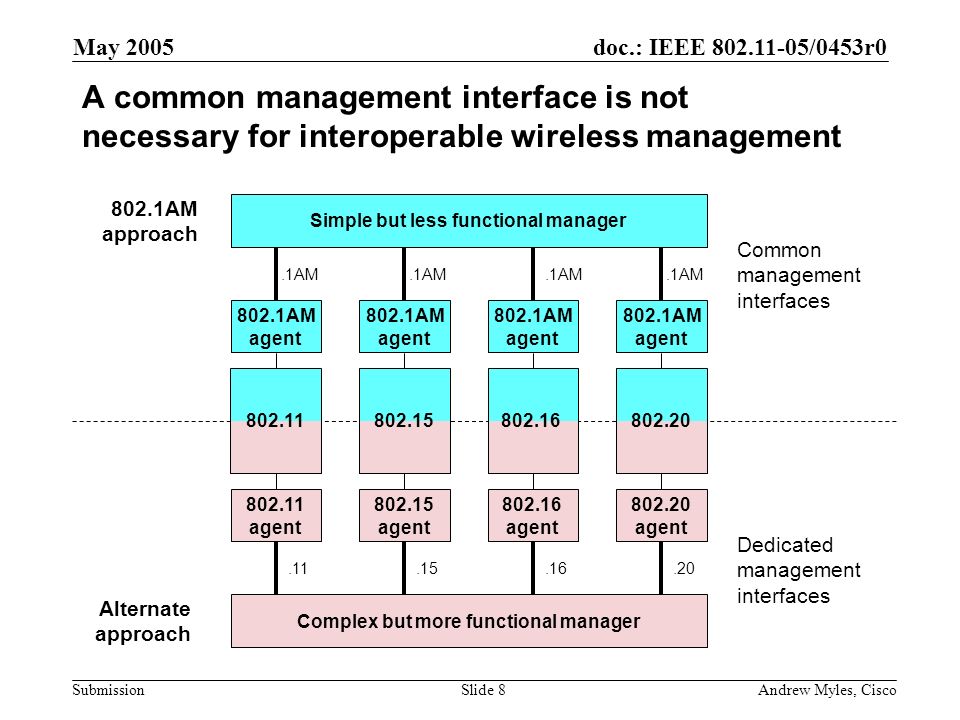 May 2005

doc.: IEEE 802.11-05/0453r0

A common management interface is not necessary for interoperable wireless management

802.1AM approach

Simple but less functional manager

Common management interfaces

.1AM

.1AM

.1AM

.1AM

802.1AM agent

802.1AM agent

802.1AM agent

802.1AM agent

802.11

802.15

802.16

802.20

802.11 agent

802.15 agent

802.16 agent

802.20 agent

Dedicated management interfaces

.11

.15

.16

.20

Alternate approach

Complex but more functional manager

Submission

Slide 8

Andrew Myles, Cisco